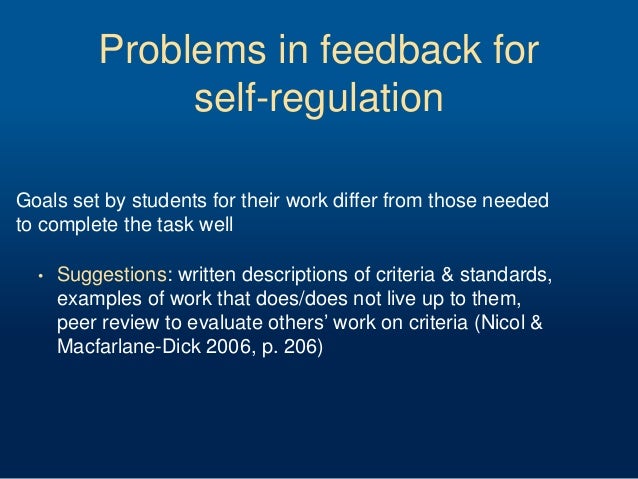 Problems in feedback for self-regulation

Goals set by students for their work differ from those needed to complete the task well

• Suggestions: written descriptions of criteria & standards, examples of work that does/does not live up to them, peer review to evaluate others' work on criteria (Nicol & Macfarlane-Dick 2006, p. 206)